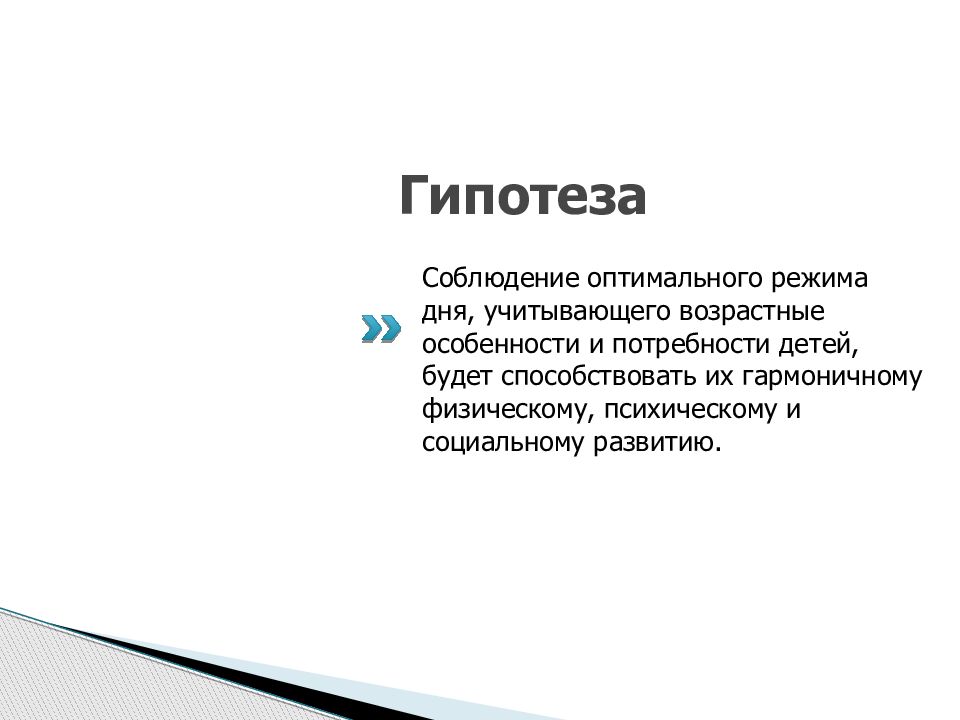 Гипотеза

Соблюдение оптимального режима дня, учитывающего возрастные особенности и потребности детей, будет способствовать их гармоничному физическому, психическому и социальному развитию.